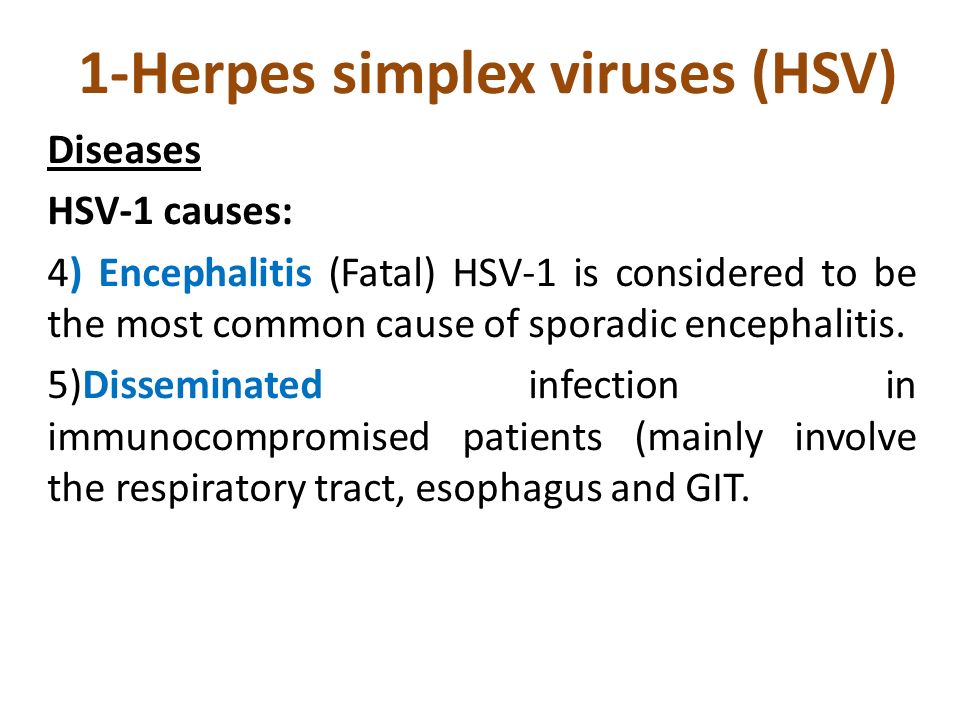 1-Herpes simplex viruses (HSV)

Diseases

HSV-1 causes:

4) Encephalitis (Fatal) HSV-1 is considered to be the most common cause of sporadic encephalitis.

5)Disseminated infection in immunocompromised patients (mainly involve the respiratory tract, esophagus and GIT.